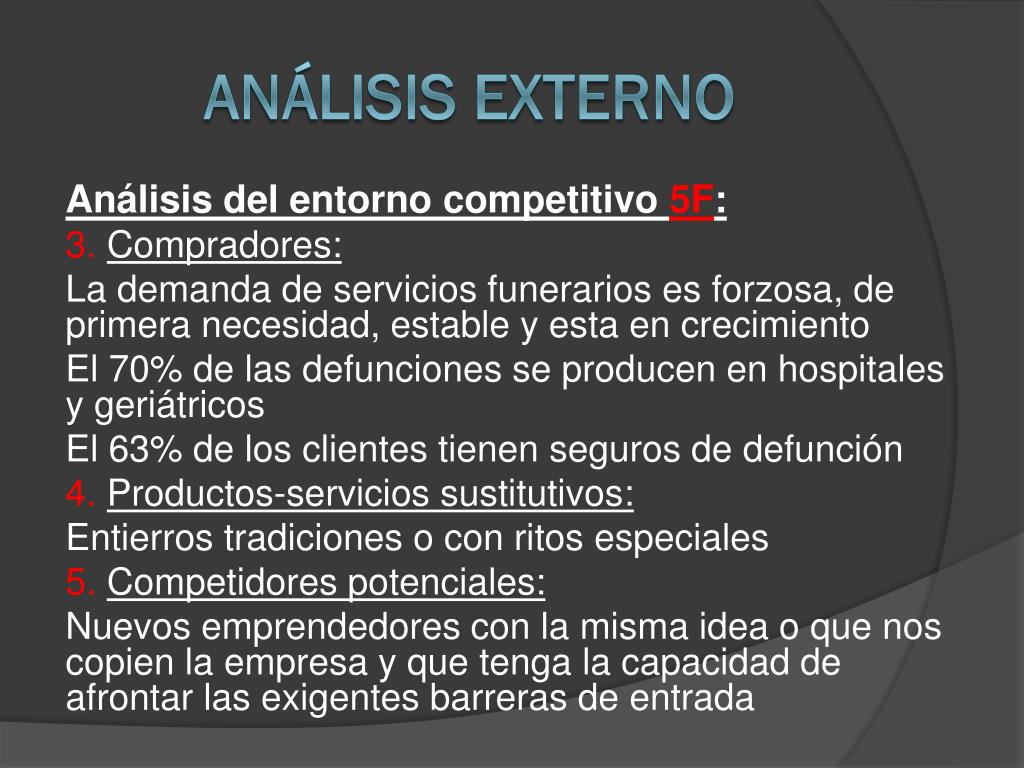 ANÁLISIS EXTERNO

Análisis del entorno competitivo 5F:

3. Compradores:

La demanda de servicios funerarios es forzosa, de primera necesidad, estable y esta en crecimiento

El 70% de las defunciones se producen en hospitales y geriátricos

El 63% de los clientes tienen seguros de defunción

4. Productos-servicios sustitutivos:

Entierros tradiciones o con ritos especiales

5. Competidores potenciales:

Nuevos emprendedores con la misma idea o que nos copien la empresa y que tenga la capacidad de afrontar las exigentes barreras de entrada